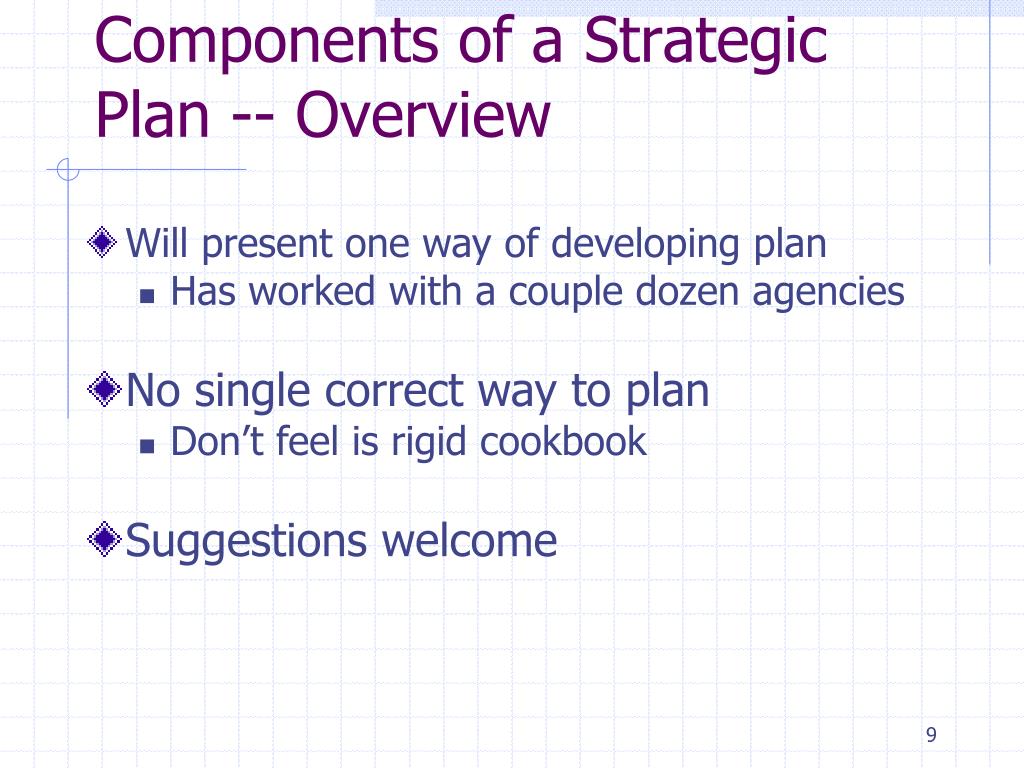 Components of a Strategic Plan -- Overview

Will present one way of developing plan

Has worked with a couple dozen agencies

No single correct way to plan

Don’t feel is rigid cookbook

Suggestions welcome

9